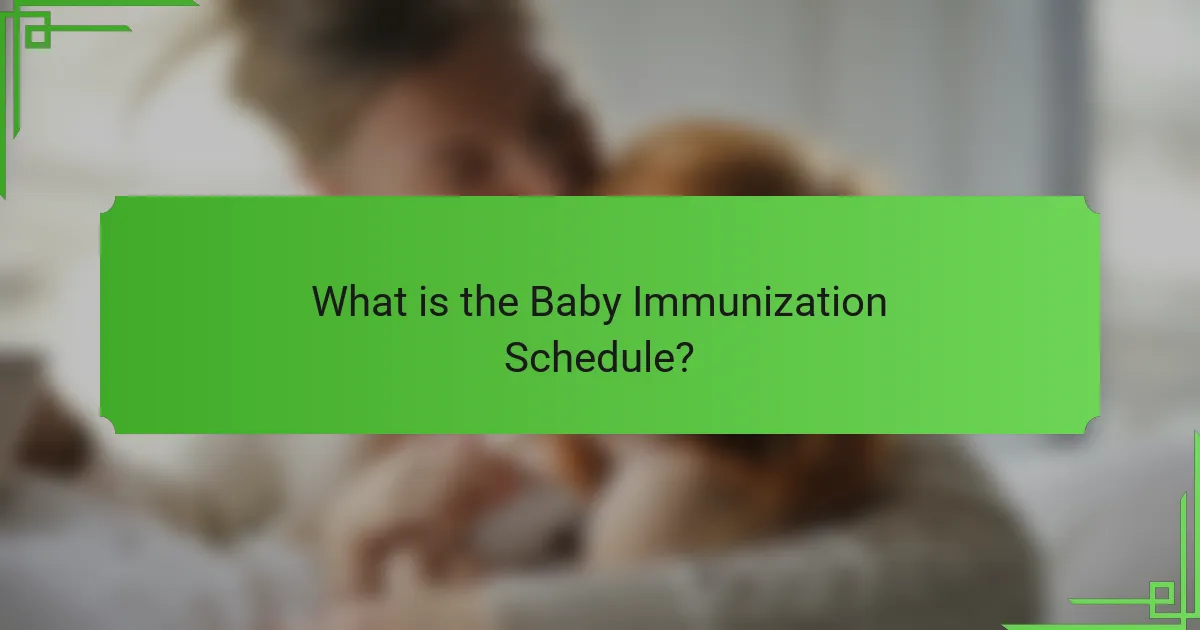 What is the Baby Immunization Schedule?